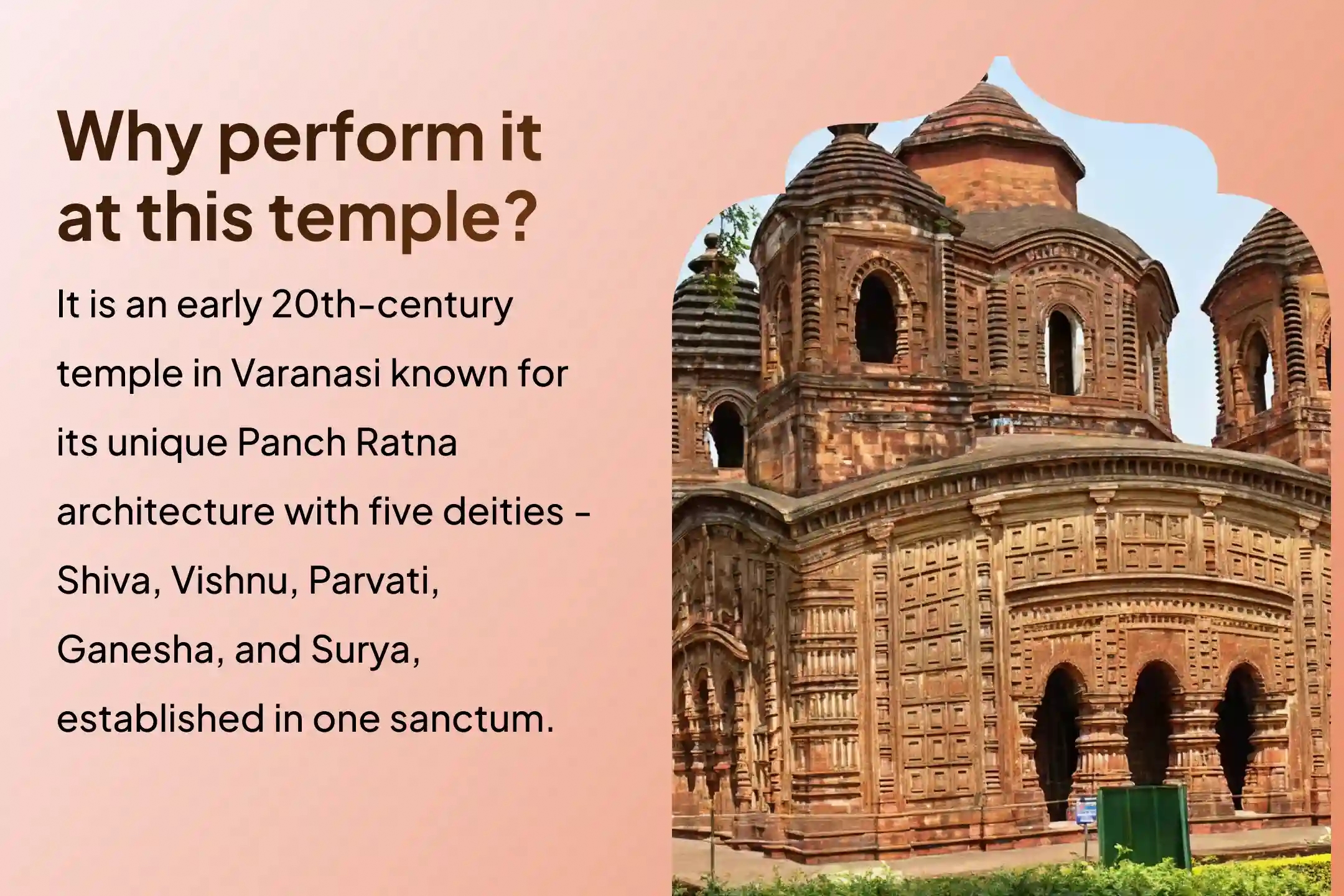 Why perform it at this temple?

It is an early 20th-century temple in Varanasi known for its unique Panch Ratna architecture with five deities - Shiva, Vishnu, Parvati, Ganesha, and Surya, established in one sanctum.